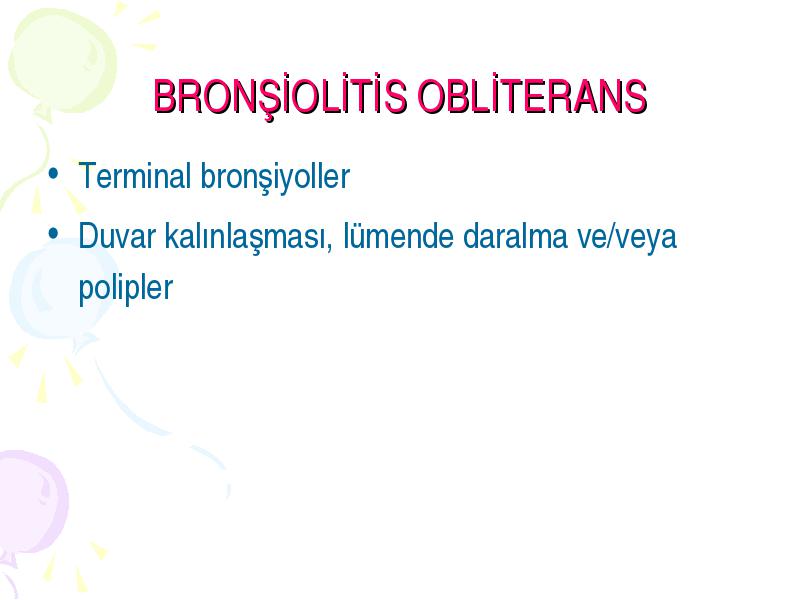 BRONŞİOLİTİS OBLİTERANS

• Terminal bronşiyoller
• Duvar kalınlaşması, lümende daralma ve/veya polipler